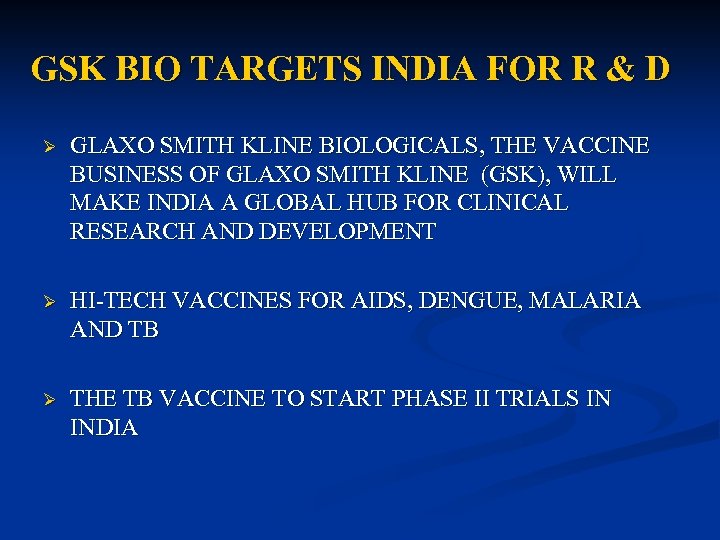 GSK BIO TARGETS INDIA FOR R & D

➢ GLAXO SMITH KLINE BIOLOGICALS, THE VACCINE BUSINESS OF GLAXO SMITH KLINE (GSK), WILL MAKE INDIA A GLOBAL HUB FOR CLINICAL RESEARCH AND DEVELOPMENT

➢ HI-TECH VACCINES FOR AIDS, DENGUE, MALARIA AND TB

➢ THE TB VACCINE TO START PHASE II TRIALS IN INDIA